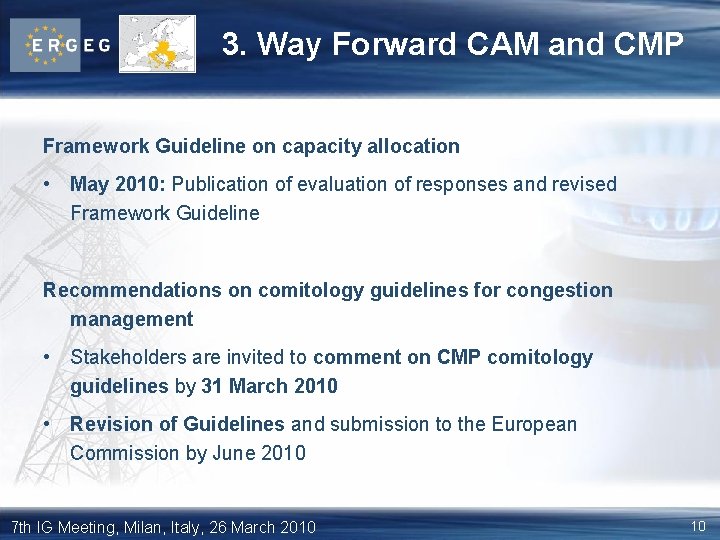 ERGEG

3. Way Forward CAM and CMP

Framework Guideline on capacity allocation

• May 2010: Publication of evaluation of responses and revised Framework Guideline

Recommendations on comitology guidelines for congestion management

• Stakeholders are invited to comment on CMP comitology guidelines by 31 March 2010

• Revision of Guidelines and submission to the European Commission by June 2010

7th IG Meeting, Milan, Italy, 26 March 2010

10